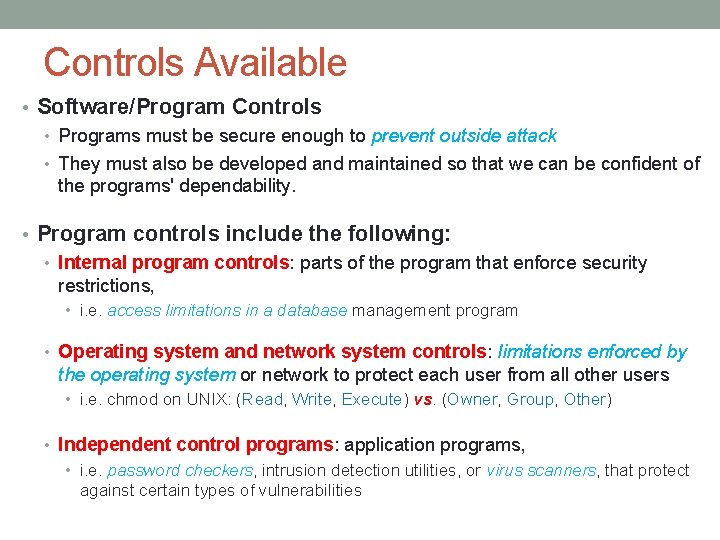 Controls Available

• Software/Program Controls
  • Programs must be secure enough to prevent outside attack
  • They must also be developed and maintained so that we can be confident of the programs' dependability.

• Program controls include the following:
  • Internal program controls: parts of the program that enforce security restrictions,
    • i.e. access limitations in a database management program
  • Operating system and network system controls: limitations enforced by the operating system or network to protect each user from all other users
    • i.e. chmod on UNIX: (Read, Write, Execute) vs. (Owner, Group, Other)
  • Independent control programs: application programs,
    • i.e. password checkers, intrusion detection utilities, or virus scanners, that protect against certain types of vulnerabilities